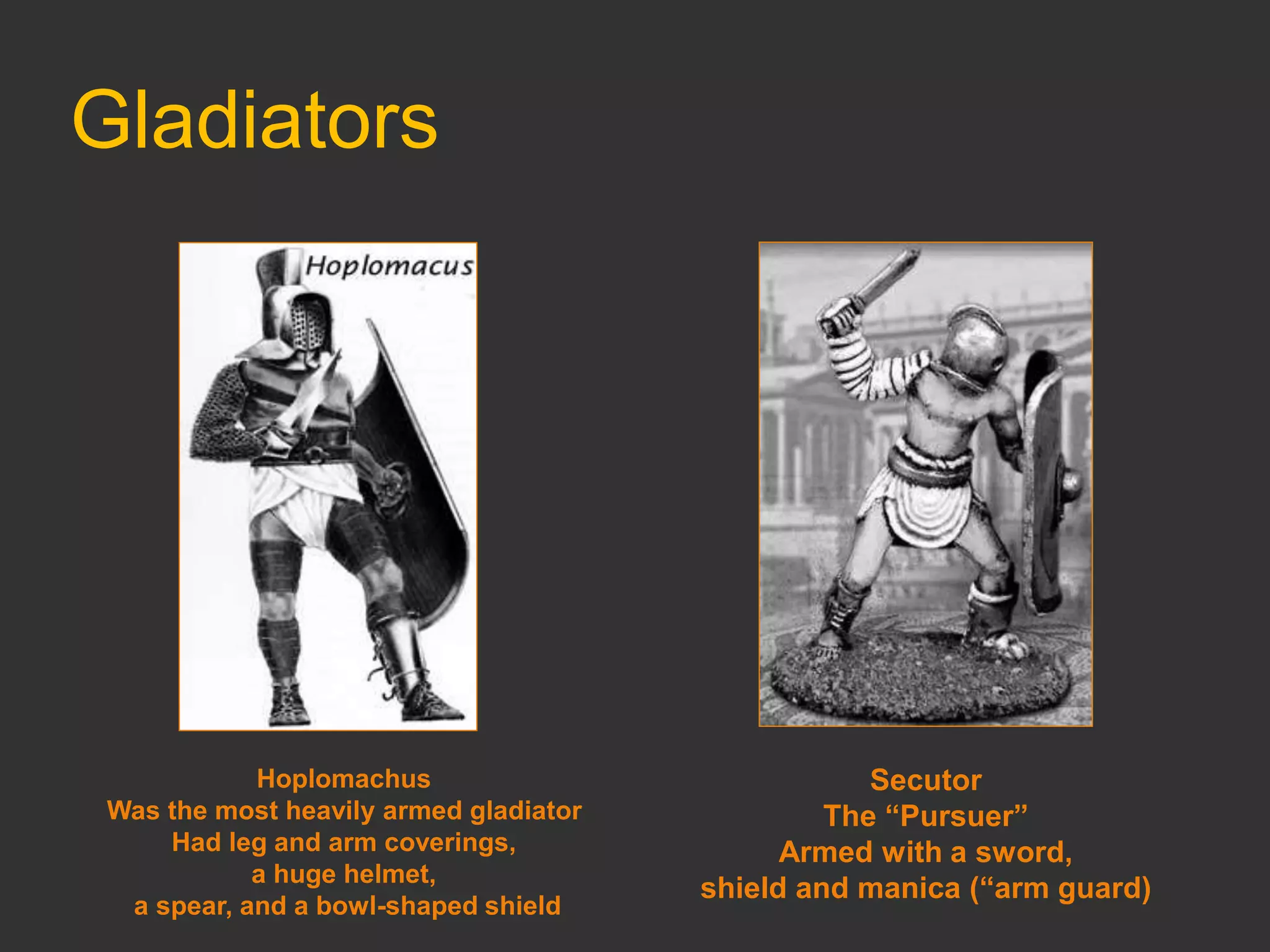 Gladiators

Hoplomacus

Hoplomachus
Was the most heavily armed gladiator
Had leg and arm coverings,
a huge helmet,
a spear, and a bowl-shaped shield

Secutor
The “Pursuer”
Armed with a sword,
shield and manica (“arm guard)